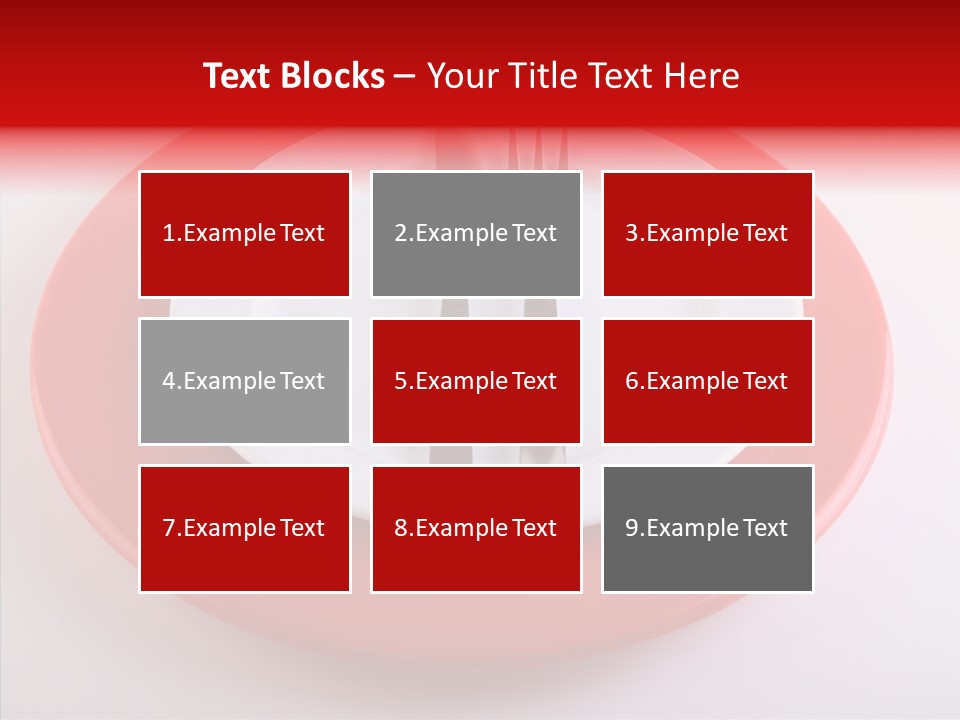 Text Blocks – Your Title Text Here

1.Example Text

2.Example Text

3.Example Text

4.Example Text

5.Example Text

6.Example Text

7.Example Text

8.Example Text

9.Example Text